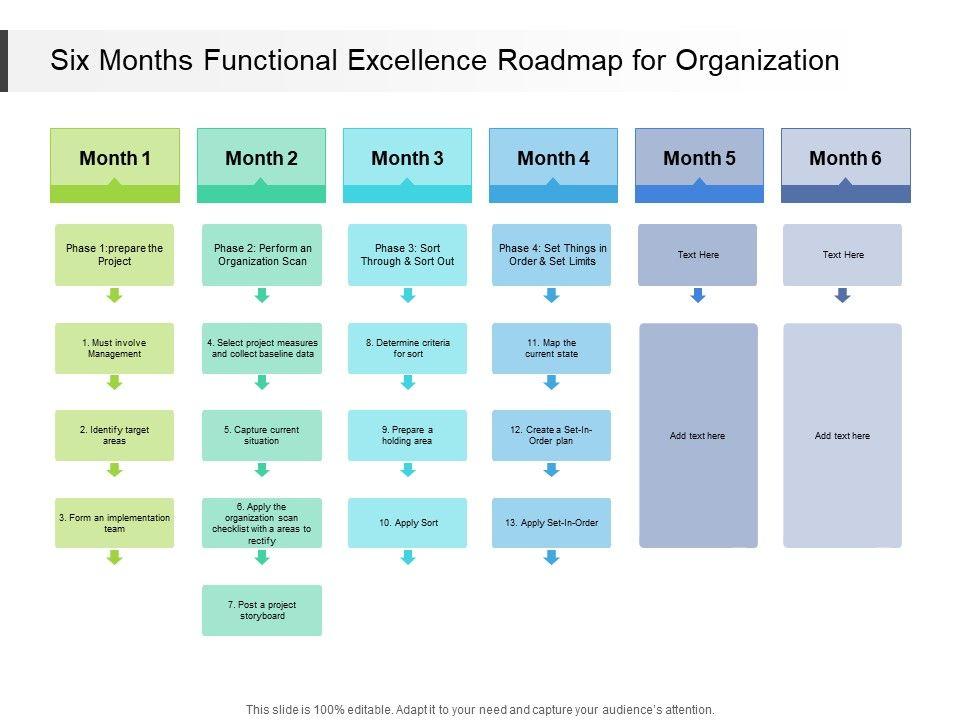 Six Months Functional Excellence Roadmap for Organization

Month 1

Phase 1:prepare the Project

1. Must involve Management

2. Identify target areas

3. Form an implementation team

Month 2

Phase 2: Perform an Organization Scan

4. Select project measures and collect baseline data

5. Capture current situation

6. Apply the organization scan checklist with a areas to rectify

7. Post a project storyboard

Month 3

Phase 3: Sort Through & Sort Out

8. Determine criteria for sort

9. Prepare a holding area

10. Apply Sort

Month 4

Phase 4: Set Things in Order & Set Limits

11. Map the current state

12. Create a Set-In-Order plan

13. Apply Set-In-Order

Month 5

Text Here

Add text here

Month 6

Text Here

Add text here

This slide is 100% editable. Adapt it to your need and capture your audience's attention.